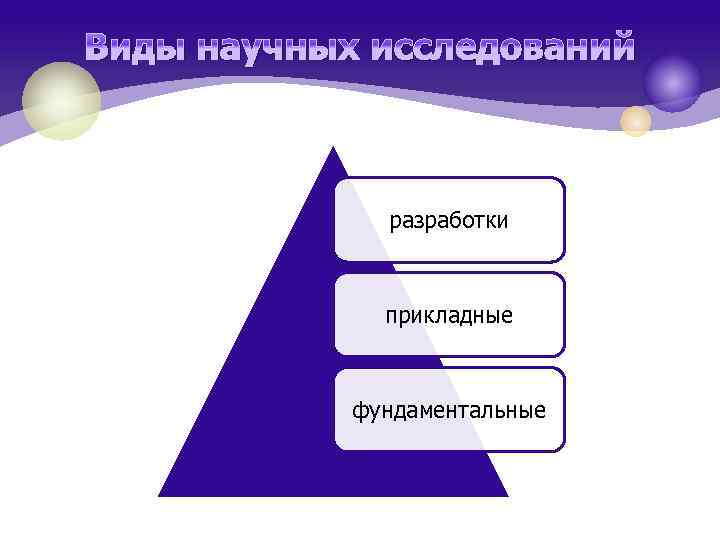 Виды научных исследований

разработки

прикладные

фундаментальные